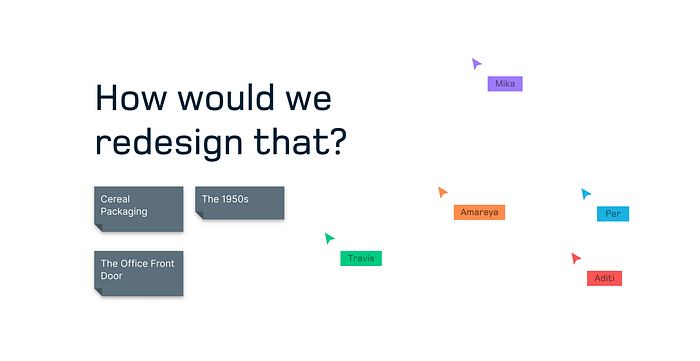 How would we redesign that?

Cereal Packaging

The 1950s

The Office Front Door

Mika

Amareya

Per

Travis

Aditi